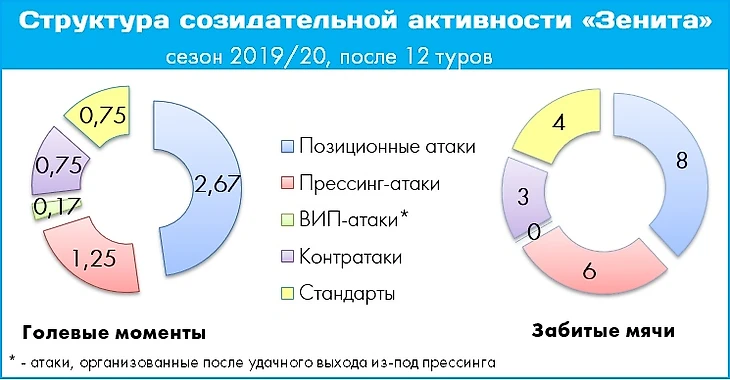 Структура созидательной активности «Зенита»

сезон 2019/20, после 12 туров

0,75

0,75

0,17

1,25

2,67

Позиционные атаки

Прессинг-атаки

ВИП-атаки*

Контратаки

Стандарты

4

8

3

0

6

Голевые моменты

Забитые мячи

* - атаки, организованные после удачного выхода из-под прессинга